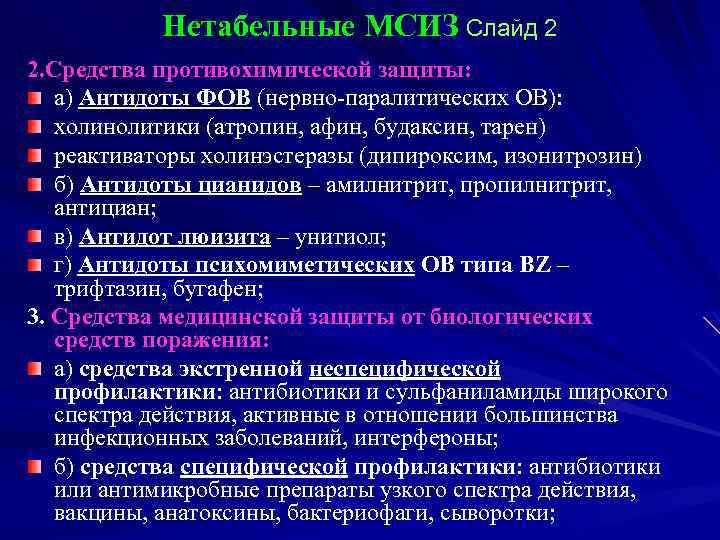 Нетабельные МСИЗ Слайд 2

2.Средства противохимической защиты:

а) Антидоты ФОВ (нервно-паралитических ОВ):

холинолитики (атропин, афин, будаксин, тарен)

реактиваторы холинэстеразы (дипироксим, изонитрозин)

б) Антидоты цианидов – амилнитрит, пропилнитрит, антициан;

в) Антидот люизита – унитиол;

г) Антидоты психомиметических ОВ типа BZ – трифтазин, бугафен;

3. Средства медицинской защиты от биологических средств поражения:

а) средства экстренной неспецифической профилактики: антибиотики и сульфаниламиды широкого спектра действия, активные в отношении большинства инфекционных заболеваний, интерфероны;

б) средства специфической профилактики: антибиотики или антимикробные препараты узкого спектра действия, вакцины, анатоксины, бактериофаги, сыворотки;